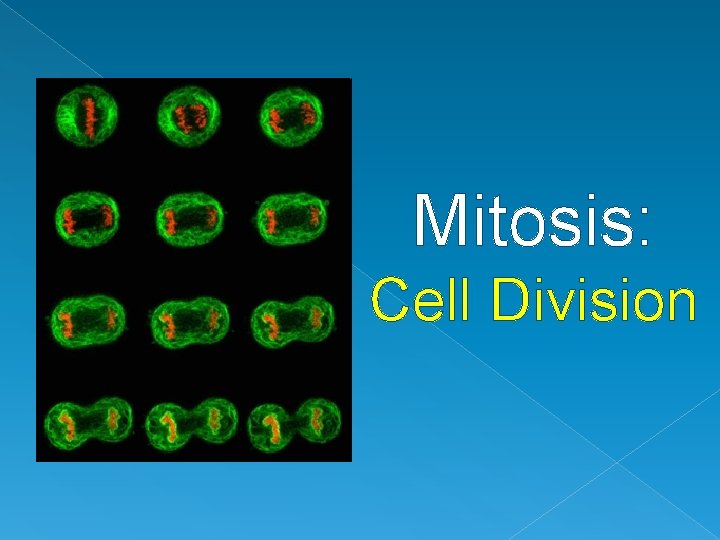 Mitosis:
Cell Division